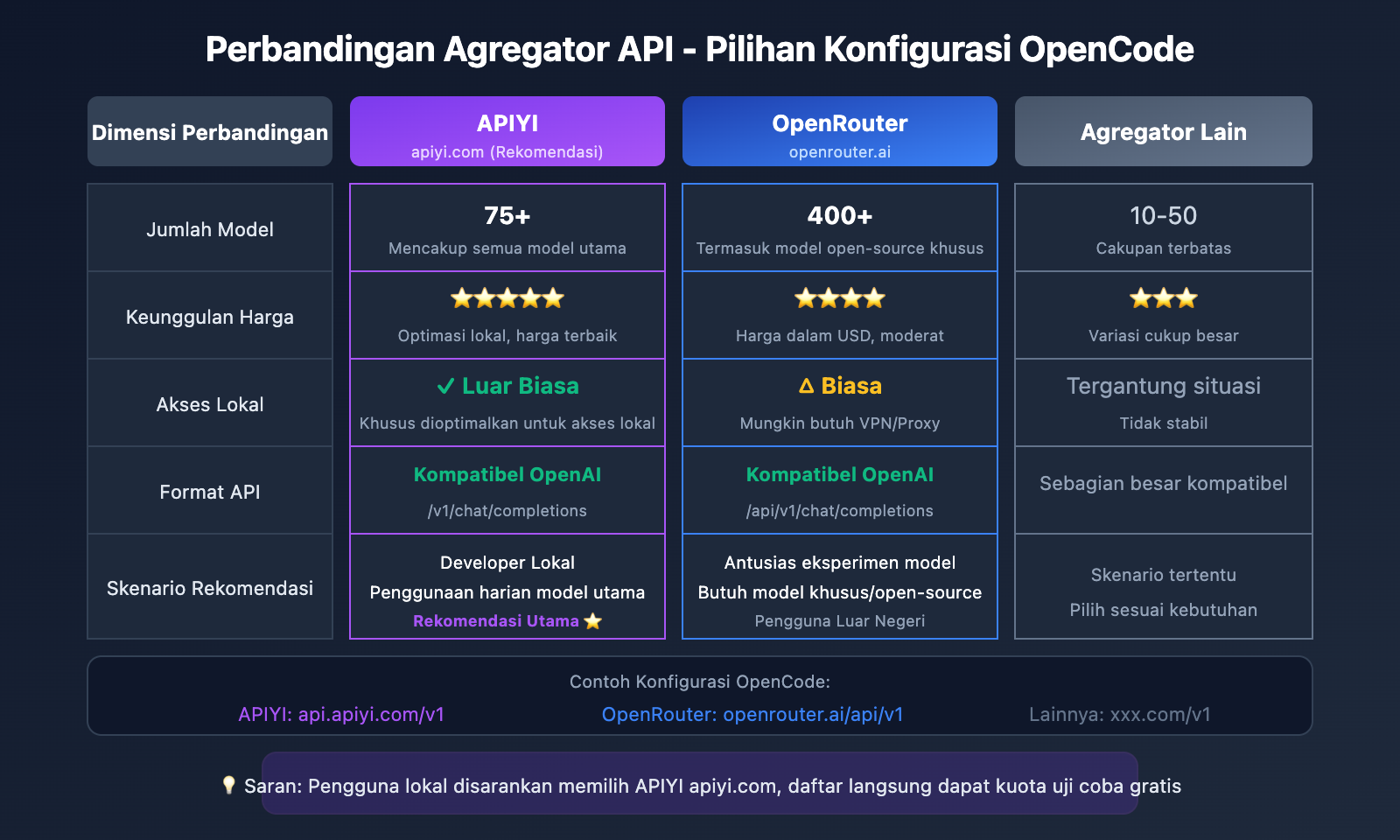 Perbandingan Agregator API - Pilihan Konfigurasi OpenCode

| Dimensi Perbandingan | APIYI apiyi.com (Rekomendasi) | OpenRouter openrouter.ai | Agregator Lain |
|---|---|---|---|
| Jumlah Model | 75+ Mencakup semua model utama | 400+ Termasuk model open-source khusus | 10-50 Cakupan terbatas |
| Keunggulan Harga | ⭐⭐⭐⭐⭐ Optimasi lokal, harga terbaik | ⭐⭐⭐⭐ Harga dalam USD, moderat | ⭐⭐⭐ Variasi cukup besar |
| Akses Lokal | ✓ Luar Biasa Khusus dioptimalkan untuk akses lokal | ⚠ Biasa Mungkin butuh VPN/Proxy | Tergantung situasi Tidak stabil |
| Format API | Kompatibel OpenAI /v1/chat/completions | Kompatibel OpenAI /api/v1/chat/completions | Sebagian besar kompatibel |
| Skenario Rekomendasi | Developer Lokal Penggunaan harian model utama Rekomendasi Utama ⭐ | Antusias eksperimen model Butuh model khusus/open-source Pengguna Luar Negeri | Skenario tertentu Pilih sesuai kebutuhan |

Contoh Konfigurasi OpenCode:
APIYI: api.apiyi.com/v1
OpenRouter: openrouter.ai/api/v1
Lainnya: xxx.com/v1

💡 Saran: Pengguna lokal disarankan memilih APIYI apiyi.com, daftar langsung dapat kuota uji coba gratis